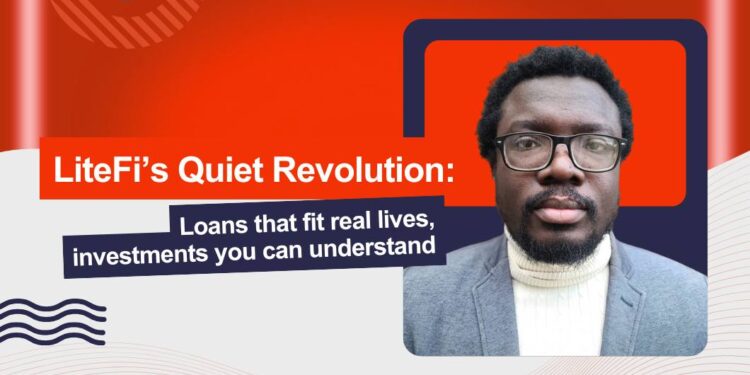 LiteFi's Quiet Revolution:

Loans that fit real lives, investments you can understand